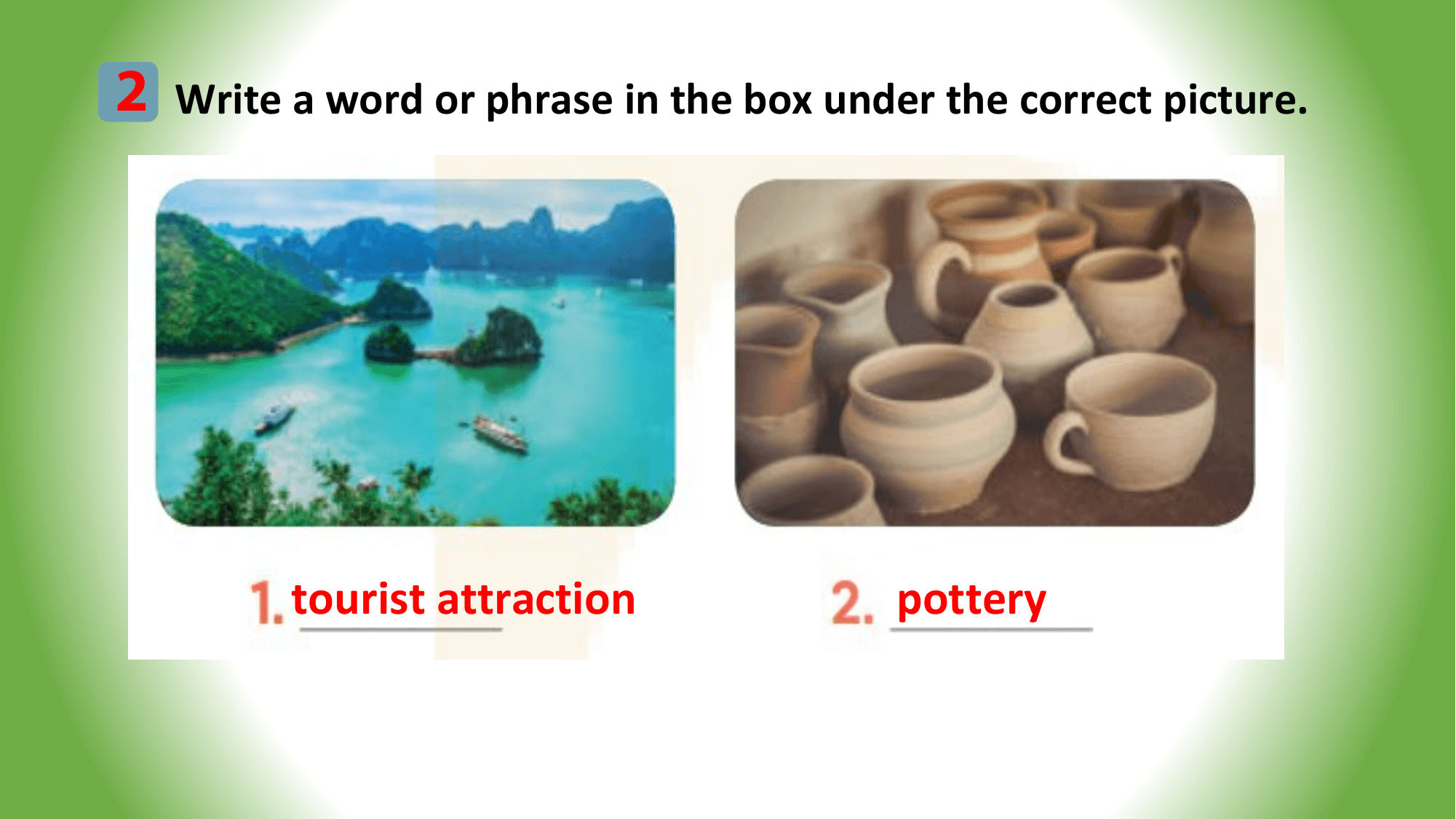 2 Write a word or phrase in the box under the correct picture.

1. tourist attraction

2. pottery